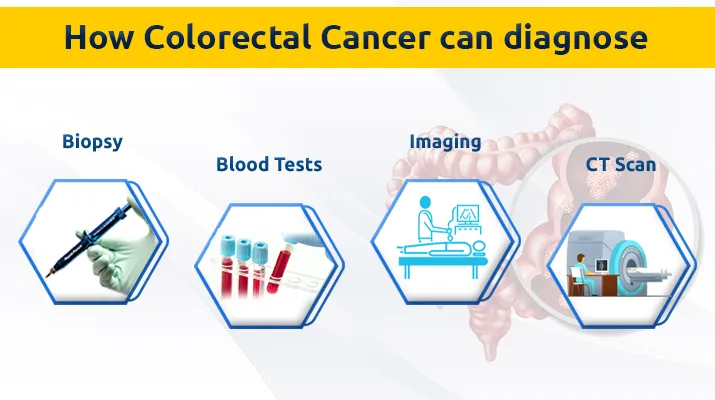 How Colorectal Cancer can diagnose

Biopsy

Blood Tests

Imaging

CT Scan